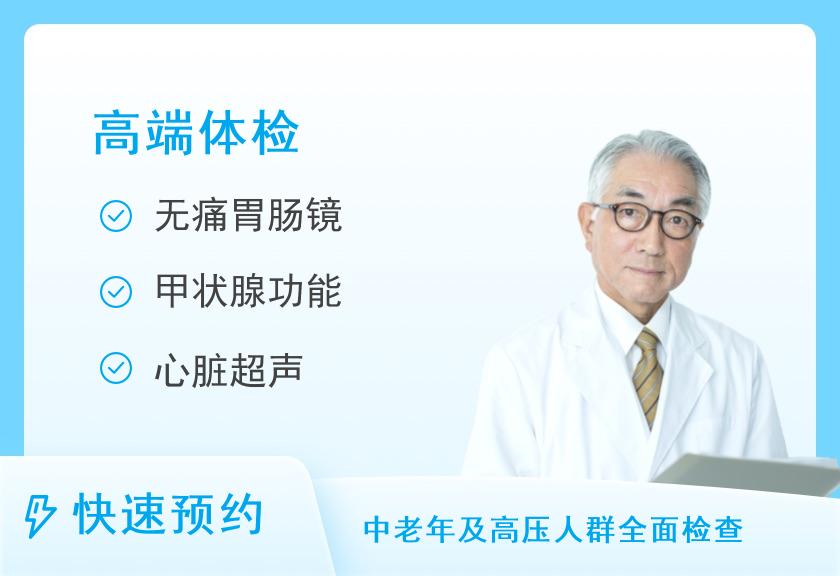 高端体检

无痛胃肠镜

甲状腺功能

心脏超声

快速预约

中老年及高压人群全面检查